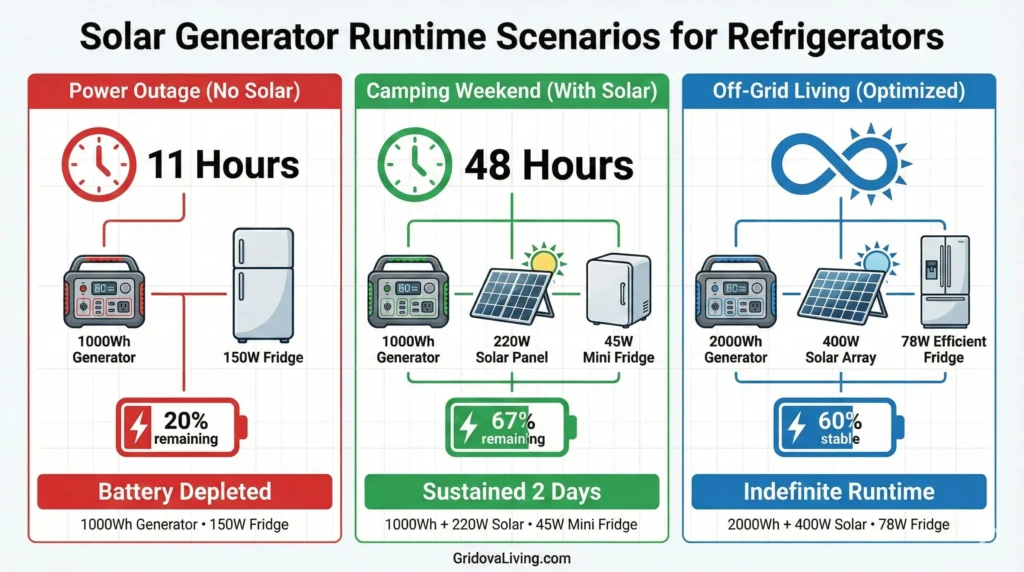 Solar Generator Runtime Scenarios for Refrigerators

Power Outage (No Solar)

11 Hours

1000Wh Generator

150W Fridge

20% remaining

Battery Depleted

1000Wh Generator • 150W Fridge

Camping Weekend (With Solar)

48 Hours

1000Wh Generator

220W Solar Panel

45W Mini Fridge

67% remaining

Sustained 2 Days

1000Wh + 220W Solar • 45W Mini Fridge

Off-Grid Living (Optimized)

2000Wh Generator

400W Solar Array

78W Efficient Fridge

60% stable

Indefinite Runtime

2000Wh + 400W Solar • 78W Fridge

GridovaLiving.com